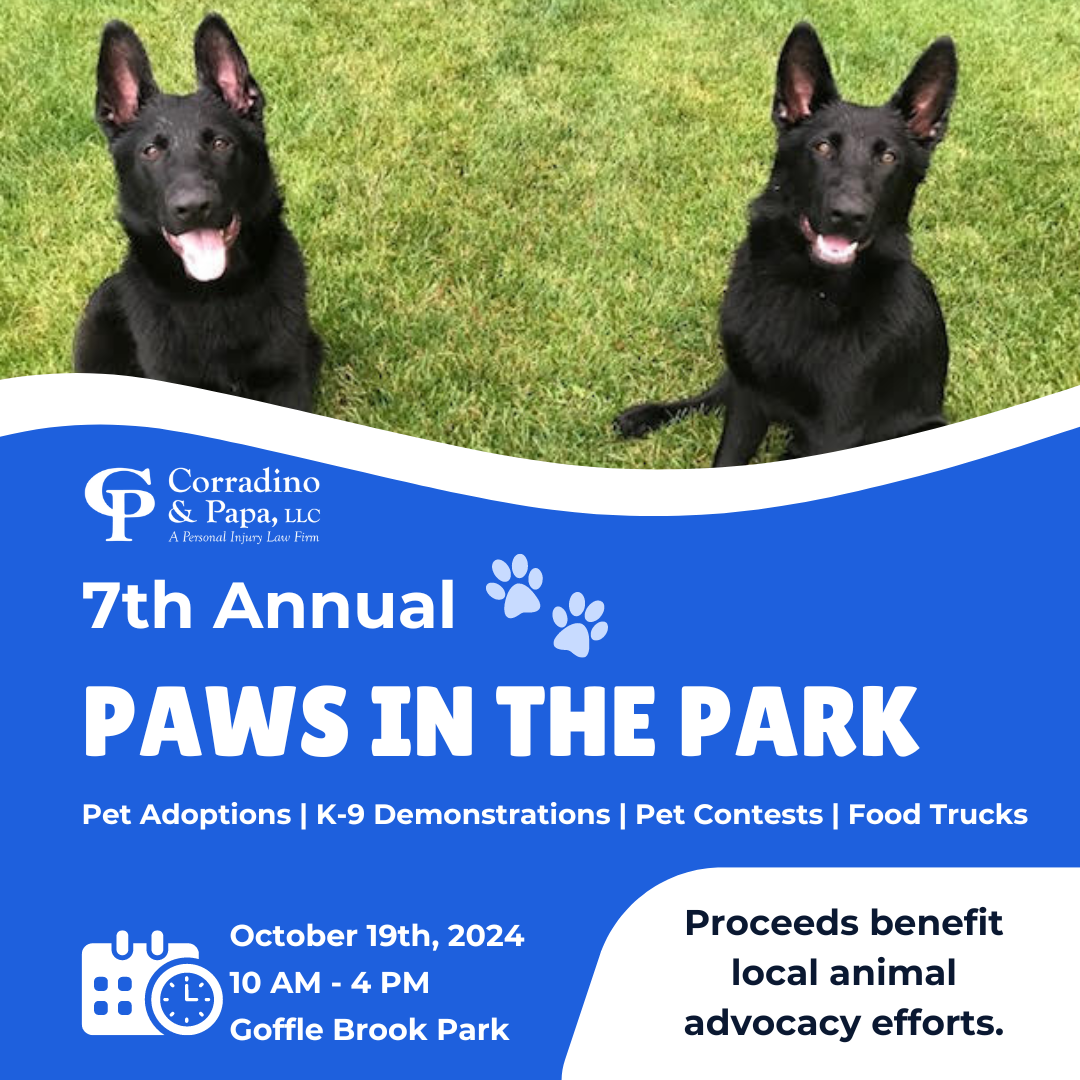 CP Corradino & Papa, LLC
A Personal Injury Law Firm

7th Annual

PAWS IN THE PARK

Pet Adoptions | K-9 Demonstrations | Pet Contests | Food Trucks

October 19th, 2024
10 AM - 4 PM
Goffle Brook Park

Proceeds benefit local animal advocacy efforts.